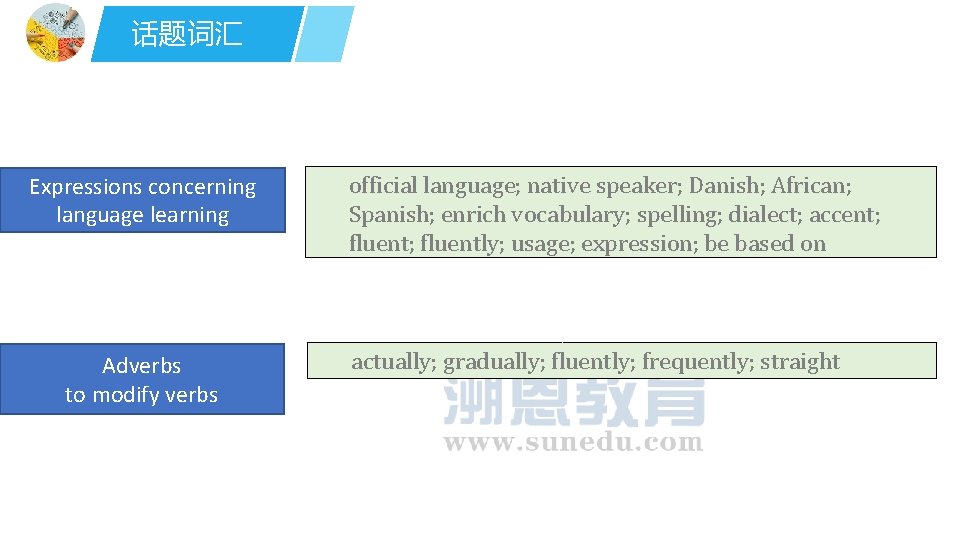 话题词汇

Expressions concerning language learning

official language; native speaker; Danish; African; Spanish; enrich vocabulary; spelling; dialect; accent; fluent; fluently; usage; expression; be based on

Adverbs to modify verbs

actually; gradually; fluently; frequently; straight

溯恩教育
www.sunedu.com